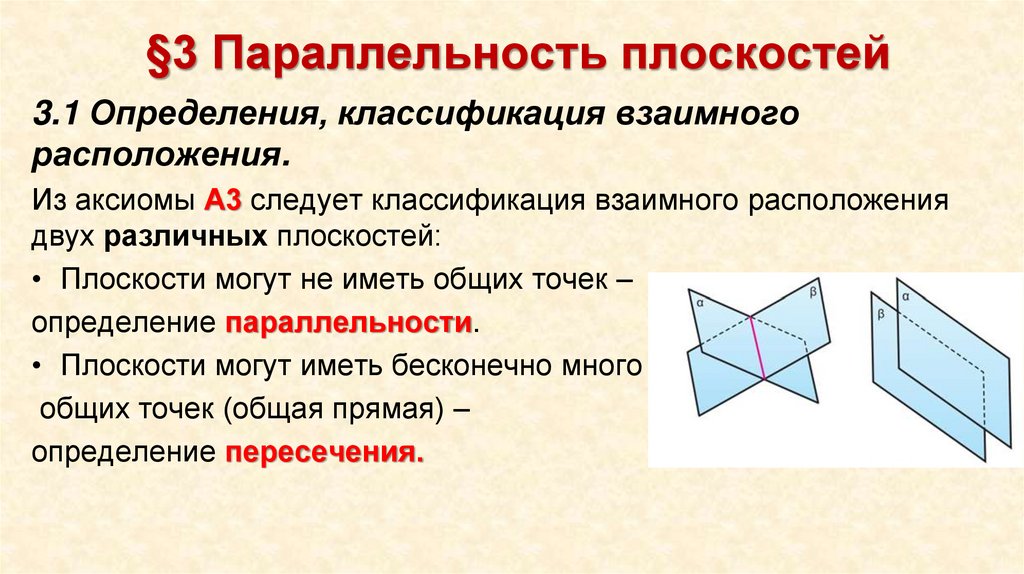 §3 Параллельность плоскостей

3.1 Определения, классификация взаимного расположения.

Из аксиомы А3 следует классификация взаимного расположения двух различных плоскостей:

• Плоскости могут не иметь общих точек – определение параллельности.

• Плоскости могут иметь бесконечно много общих точек (общая прямая) – определение пересечения.

α β

β α